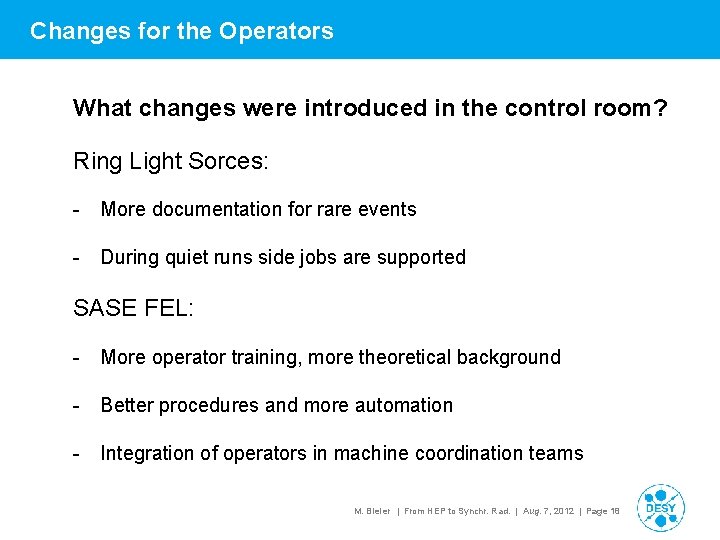 Changes for the Operators

What changes were introduced in the control room?

Ring Light Sorces:

- More documentation for rare events

- During quiet runs side jobs are supported

SASE FEL:

- More operator training, more theoretical background

- Better procedures and more automation

- Integration of operators in machine coordination teams

M. Bieler | From HEP to Synchr. Rad. | Aug. 7, 2012 | Page 18

DESY